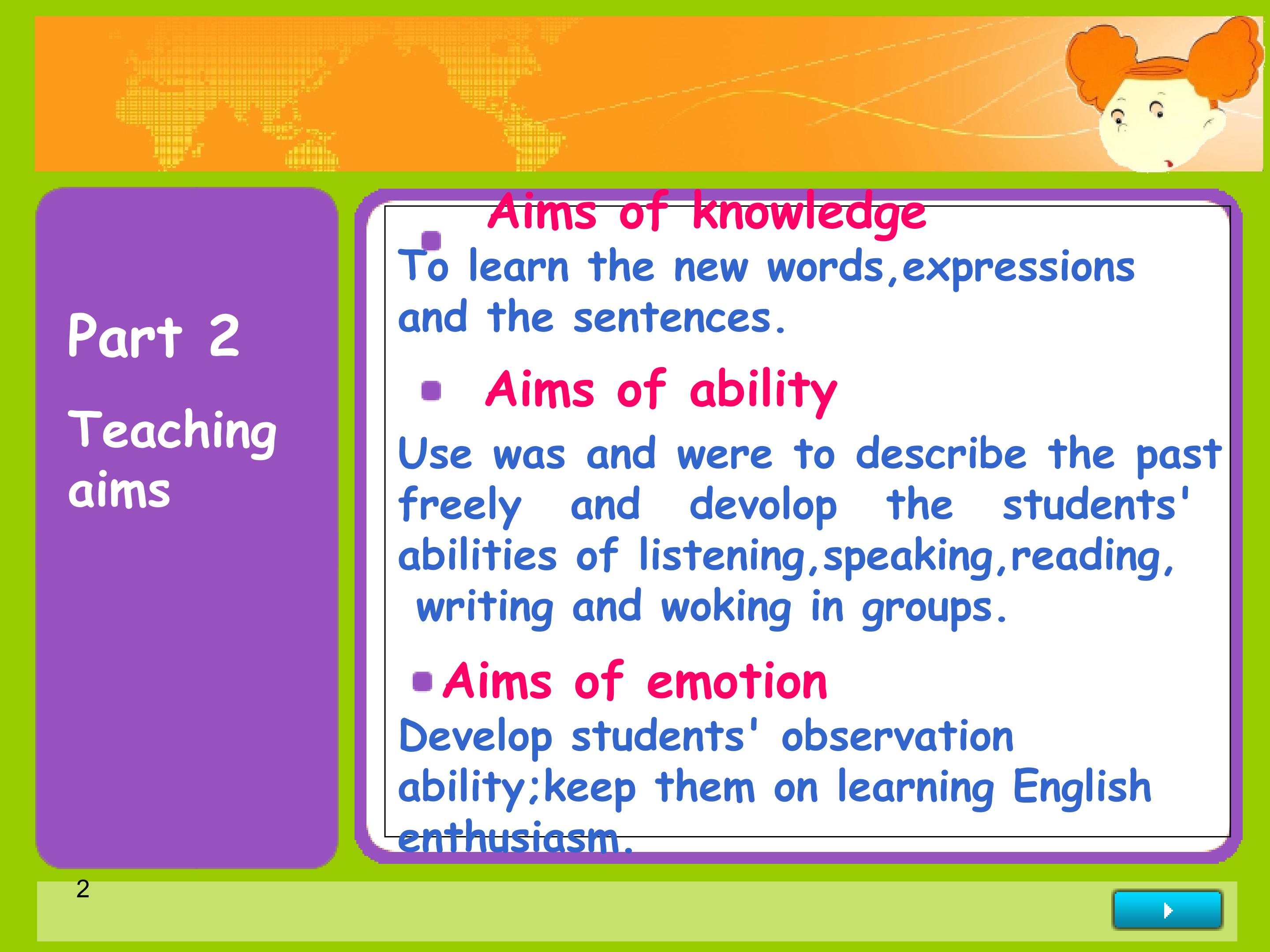 Part 2

Teaching aims

Aims of knowledge

To learn the new words,expressions and the sentences.

Aims of ability

Use was and were to describe the past freely and devolop the students' abilities of listening,speaking,reading, writing and woking in groups.

Aims of emotion

Develop students' observation ability;keep them on learning English enthusiasm.

2